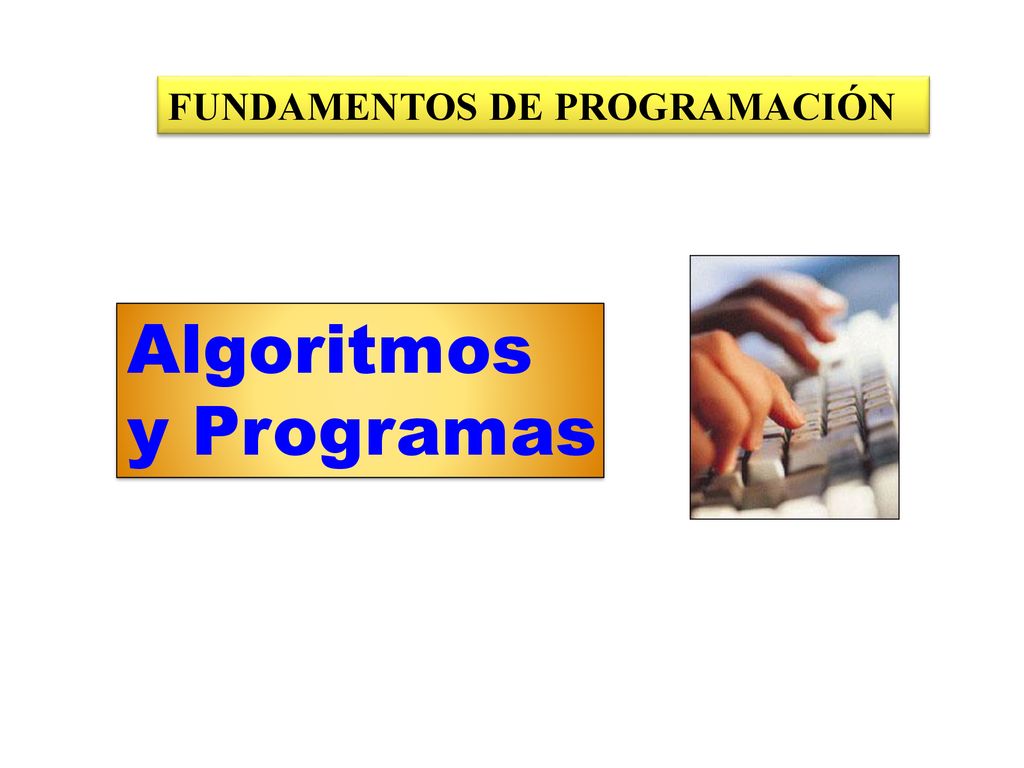 FUNDAMENTOS DE PROGRAMACIÓN

Algoritmos
y Programas